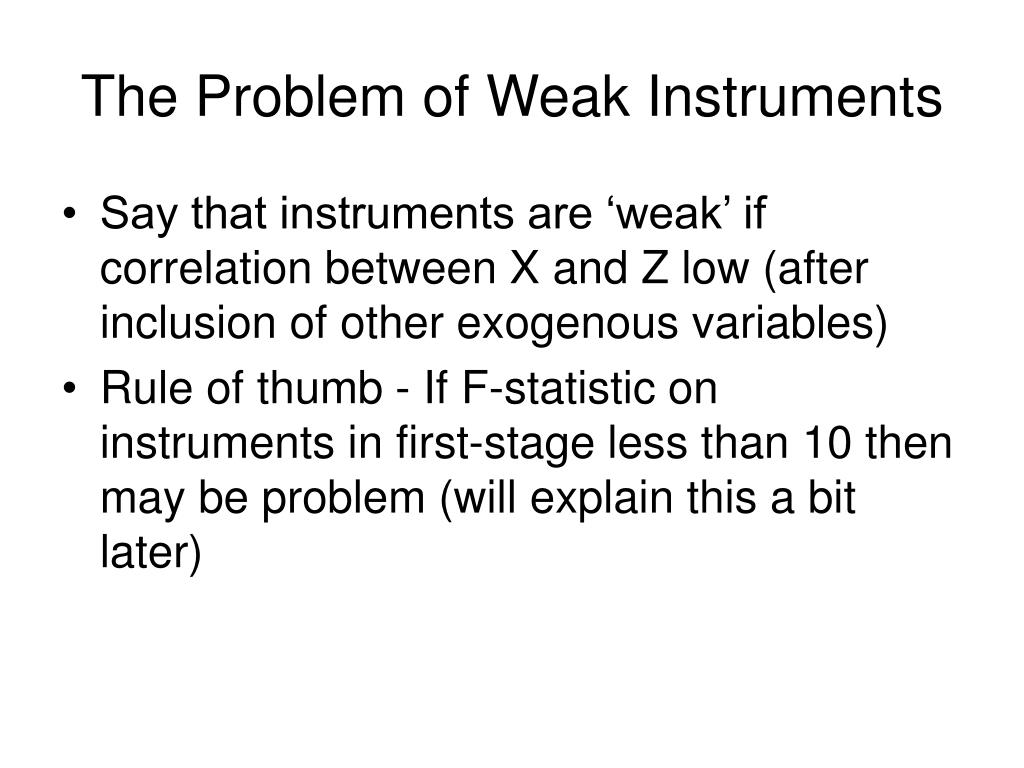 The Problem of Weak Instruments

• Say that instruments are ‘weak’ if correlation between X and Z low (after inclusion of other exogenous variables)
• Rule of thumb - If F-statistic on instruments in first-stage less than 10 then may be problem (will explain this a bit later)